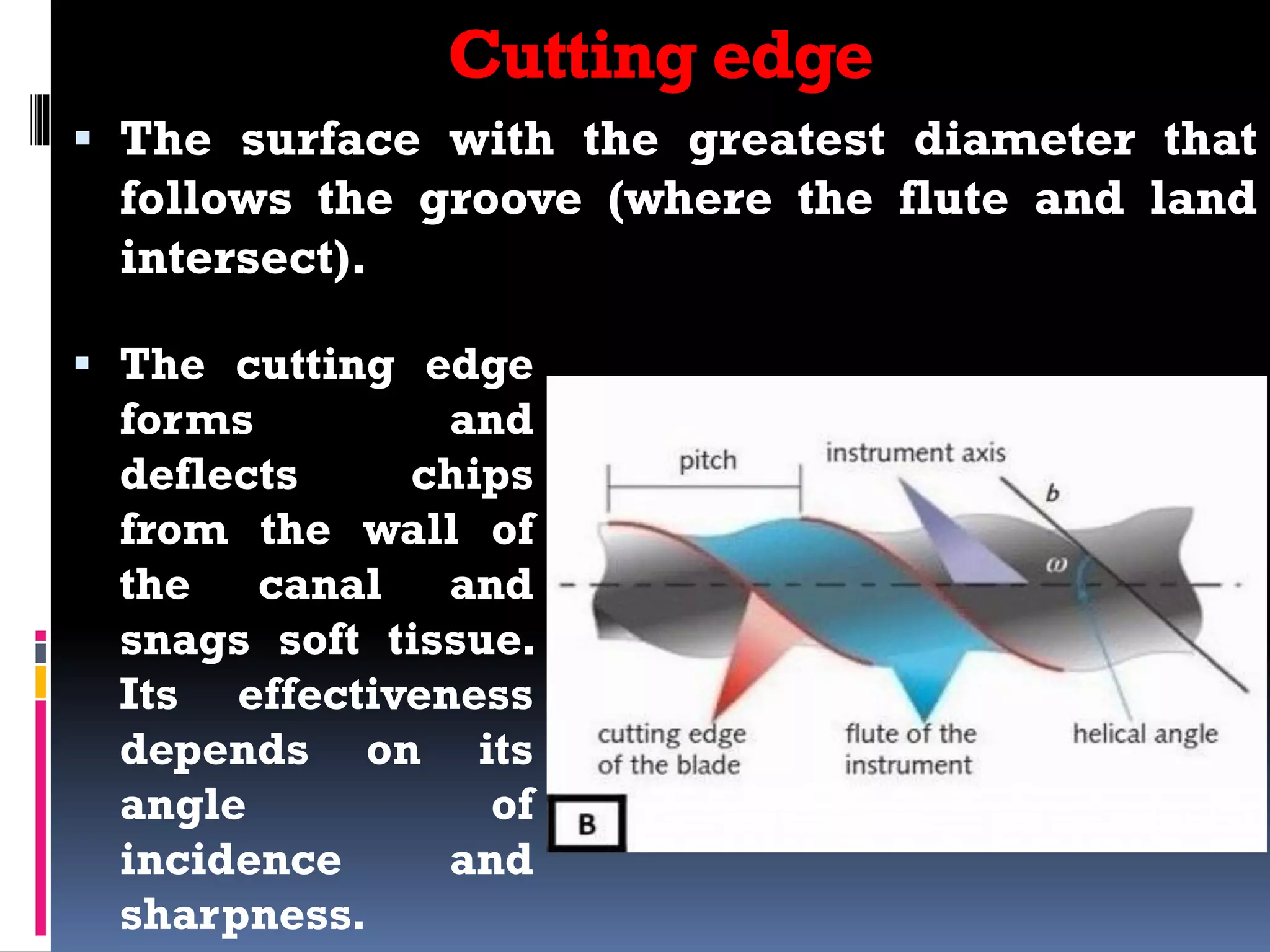 Cutting edge

▪ The surface with the greatest diameter that follows the groove (where the flute and land intersect).

▪ The cutting edge forms and deflects chips from the wall of the canal and snags soft tissue. Its effectiveness depends on its angle of incidence and sharpness.

pitch

instrument axis

b

$\omega$

cutting edge of the blade

flute of the instrument

helical angle

B